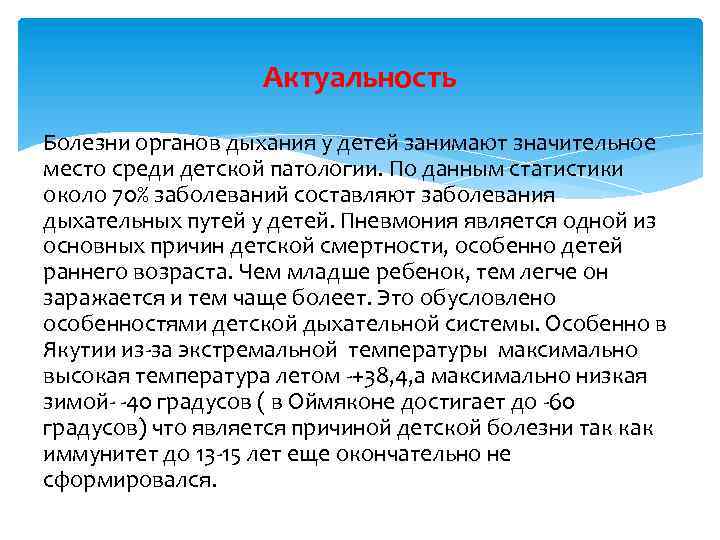 Актуальность

Болезни органов дыхания у детей занимают значительное место среди детской патологии. По данным статистики около 70% заболеваний составляют заболевания дыхательных путей у детей. Пневмония является одной из основных причин детской смертности, особенно детей раннего возраста. Чем младше ребенок, тем легче он заражается и тем чаще болеет. Это обусловлено особенностями детской дыхательной системы. Особенно в Якутии из-за экстремальной температуры максимально высокая температура летом -+38,4,а максимально низкая зимой- -40 градусов ( в Оймяконе достигает до -60 градусов) что является причиной детской болезни так как иммунитет до 13-15 лет еще окончательно не сформировался.